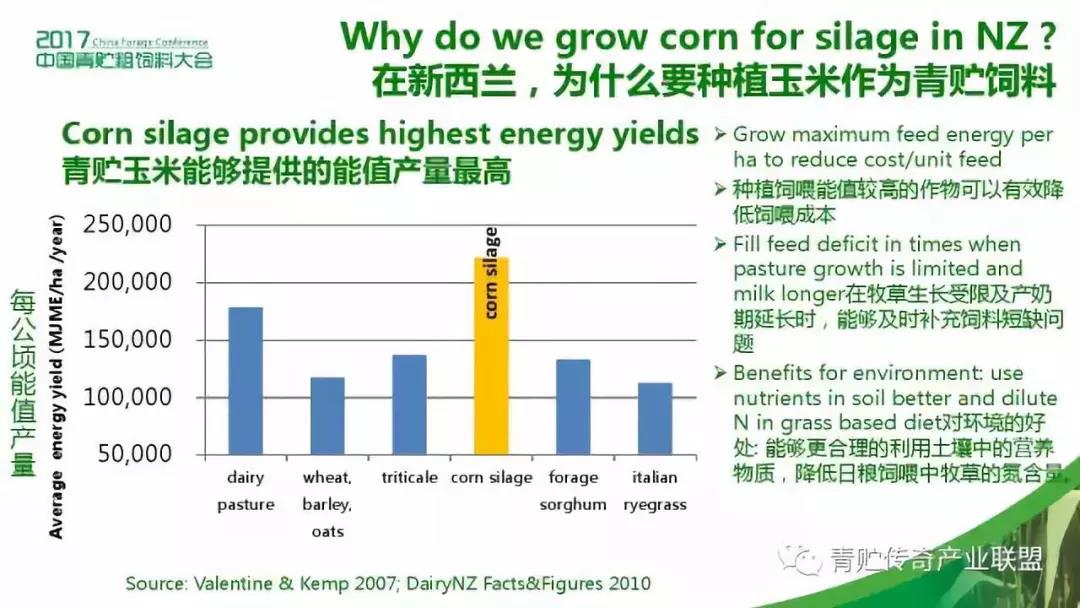 2017 China Forage Conference
中国青贮粗饲料大会

Why do we grow corn for silage in NZ ?
在新西兰，为什么要种植玉米作为青贮饲料

Corn silage provides highest energy yields
青贮玉米能够提供的能值产量最高

每公顷能值产量

Average energy yield (MJME/ha /year)

250,000
200,000
150,000
100,000
50,000

corn silage

dairy pasture
wheat, barley, oats
triticale
corn silage
forage sorghum
italian ryegrass

➢ Grow maximum feed energy per ha to reduce cost/unit feed
➢ 种植饲喂能值较高的作物可以有效降低饲喂成本
➢ Fill feed deficit in times when pasture growth is limited and milk longer在牧草生长受限及产奶期延长时，能够及时补充饲料短缺问题
➢ Benefits for environment: use nutrients in soil better and dilute N in grass based diet对环境的好处: 能够更合理的利用土壤中的营养物质，降低日粮饲喂中牧草的氮含量

Source: Valentine & Kemp 2007; DairyNZ Facts&Figures 2010

青贮传奇产业联盟